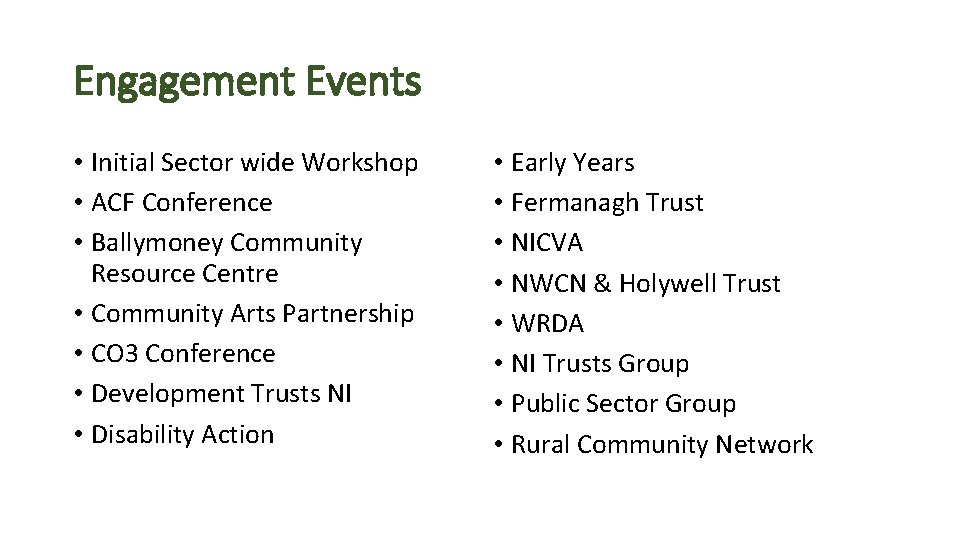 Engagement Events

• Initial Sector wide Workshop
• ACF Conference
• Ballymoney Community Resource Centre
• Community Arts Partnership
• CO3 Conference
• Development Trusts NI
• Disability Action

• Early Years
• Fermanagh Trust
• NICVA
• NWCN & Holywell Trust
• WRDA
• NI Trusts Group
• Public Sector Group
• Rural Community Network